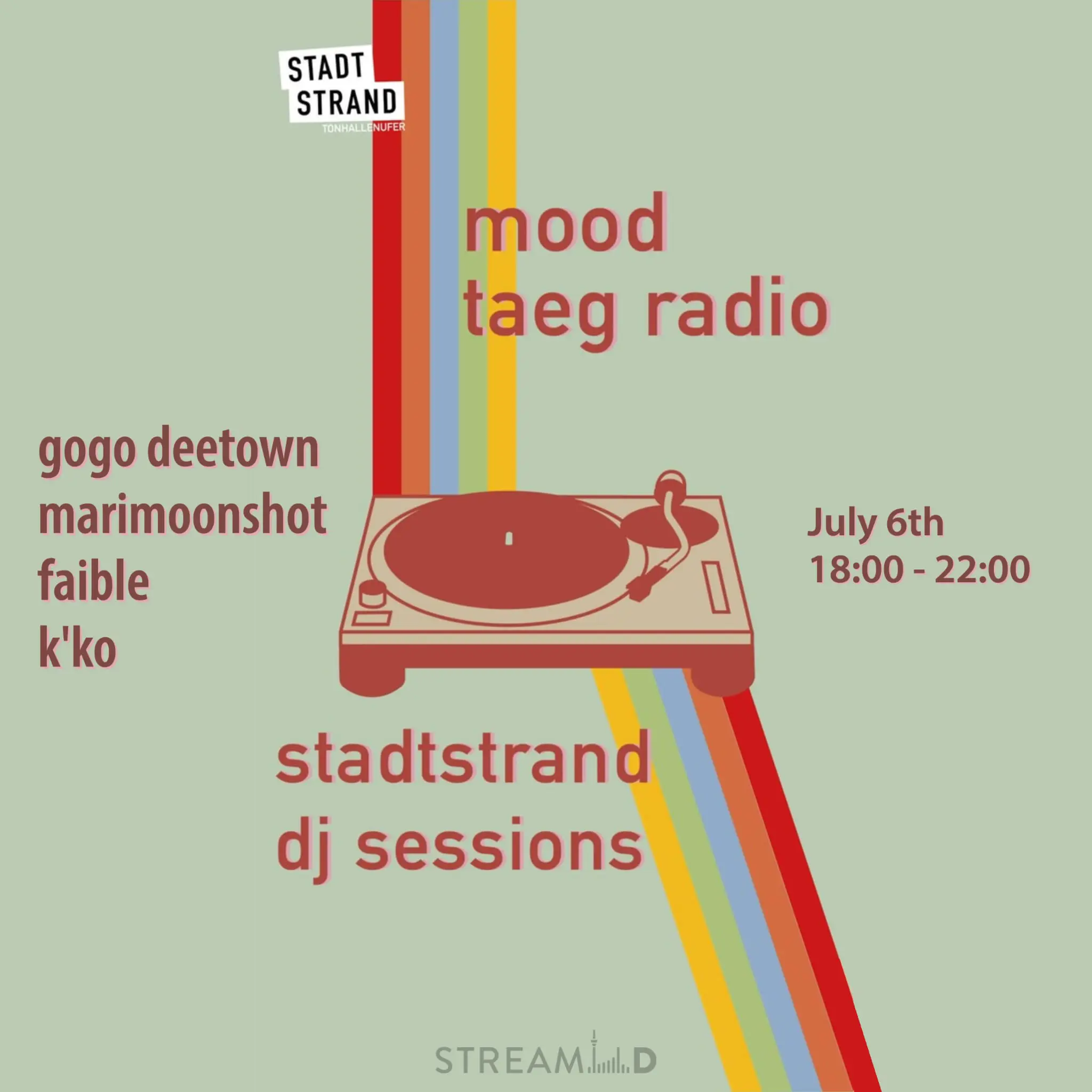 STADT STRAND
TONHALLENUFER

mood
taeg radio

gogo deetown
marimoonshot
faible
k'ko

July 6th
18:00 - 22:00

stadtstrand
dj sessions

STREAM D